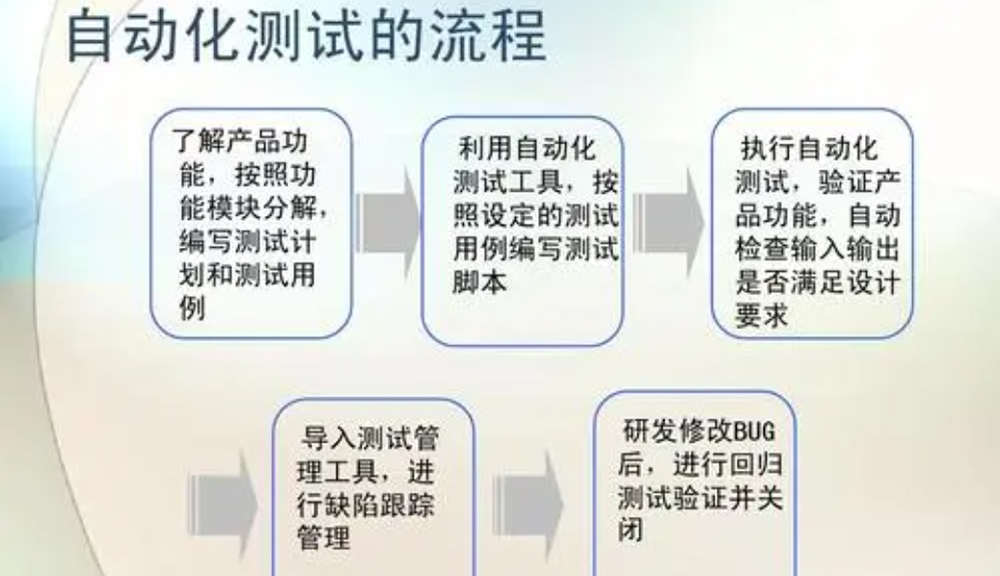 自动化测试的流程

了解产品功能，按照功能模块分解，编写测试计划和测试用例

利用自动化测试工具，按照设定的测试用例编写测试脚本

执行自动化测试，验证产品功能，自动检查输入输出是否满足设计要求

导入测试管理工具，进行缺陷跟踪管理

研发修改BUG后，进行回归测试验证并关闭